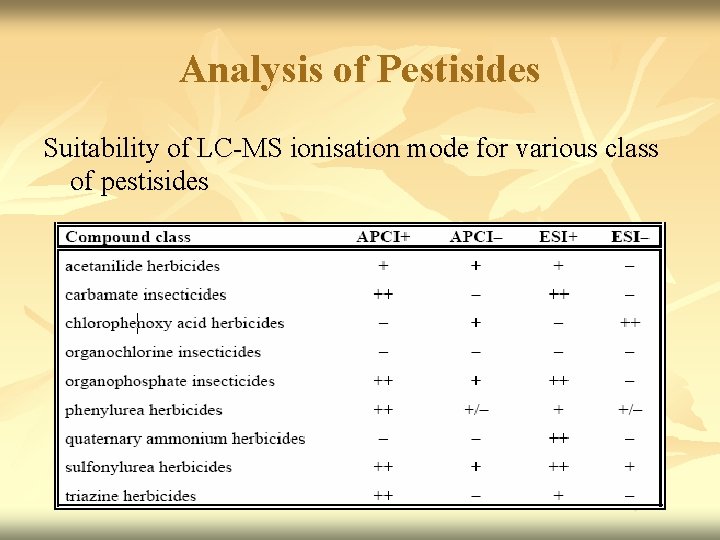 Analysis of Pestisides

Suitability of LC-MS ionisation mode for various class of pestisides

| Compound class | APCI+ | APCI– | ESI+ | ESI– |
|---|---|---|---|---|
| acetanilide herbicides | + | + | + | – |
| carbamate insecticides | ++ | – | ++ | – |
| chlorophenoxy acid herbicides | – | + | – | ++ |
| organochlorine insecticides | – | – | – | – |
| organophosphate insecticides | ++ | + | ++ | – |
| phenylurea herbicides | ++ | +/– | + | +/– |
| quaternary ammonium herbicides | – | – | ++ | – |
| sulfonylurea herbicides | ++ | + | ++ | + |
| triazine herbicides | ++ | – | + | – |